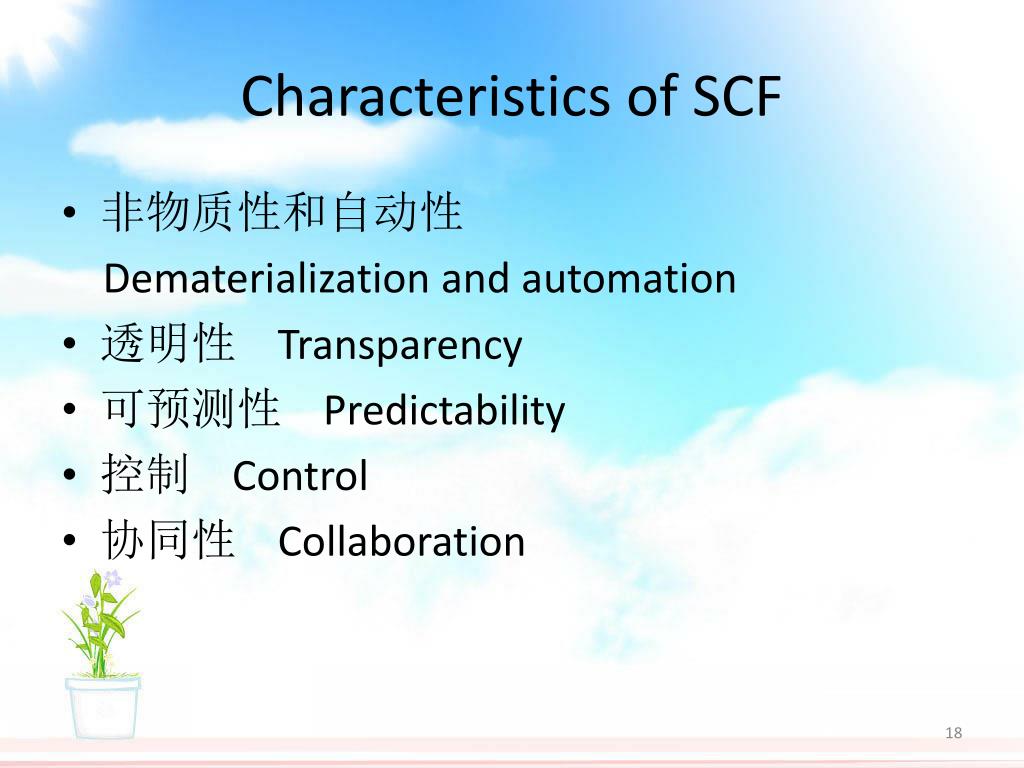 Characteristics of SCF

• 非物质性和自动性
Dematerialization and automation
• 透明性　Transparency
• 可预测性　Predictability
• 控制　Control
• 协同性　Collaboration

18